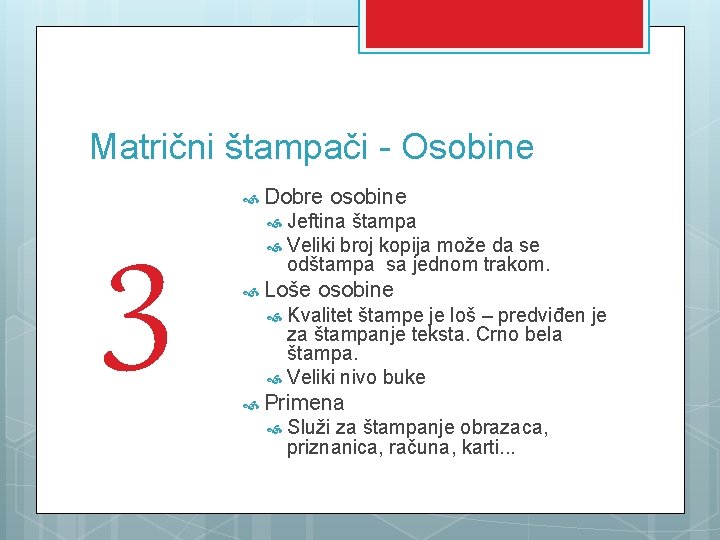 Matrični štampači - Osobine

3

Dobre osobine
Jeftina štampa
Veliki broj kopija može da se odštampa sa jednom trakom.
Loše osobine
Kvalitet štampe je loš – predviđen je za štampanje teksta. Crno bela štampa.
Veliki nivo buke
Primena
Služi za štampanje obrazaca, priznanica, računa, karti...